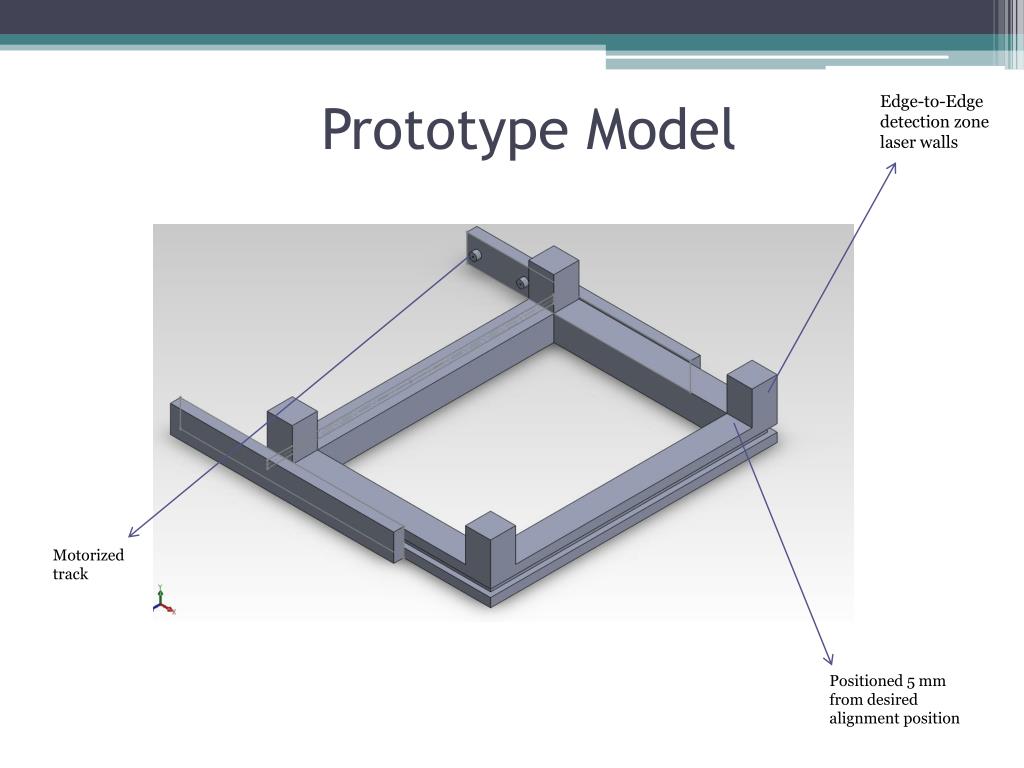 Prototype Model

Edge-to-Edge detection zone laser walls

Motorized track

Positioned 5 mm from desired alignment position